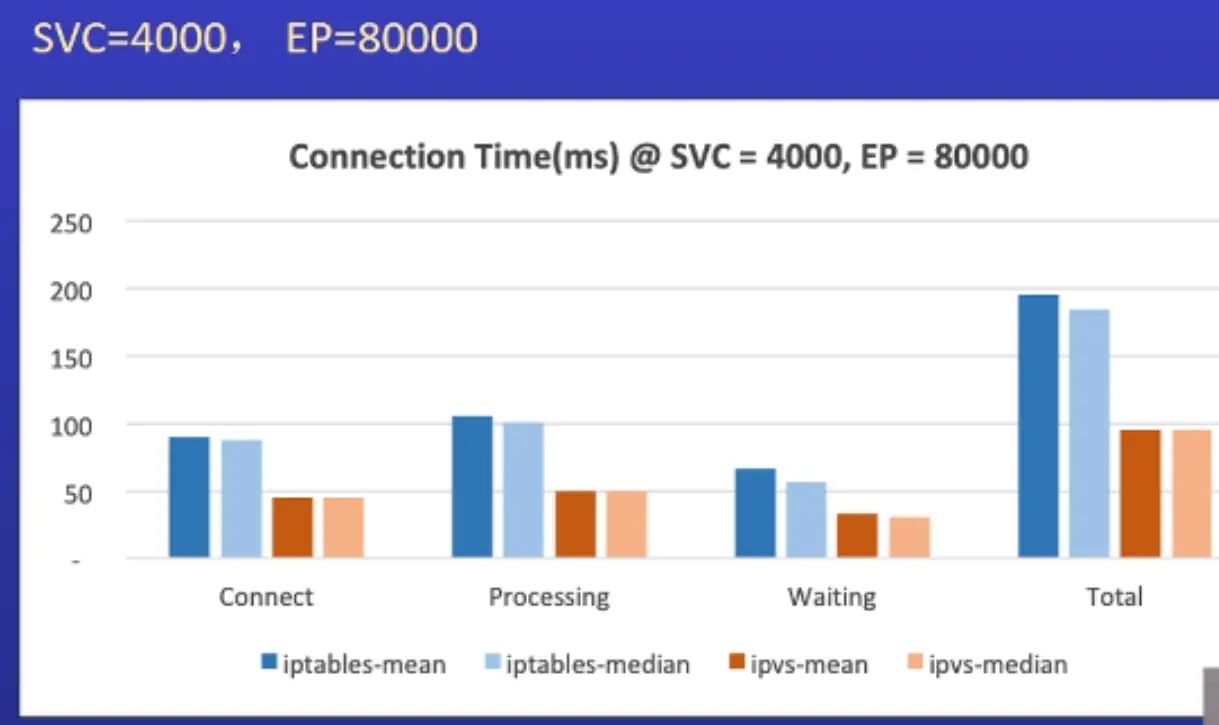 SVC=4000， EP=80000

Connection Time(ms) @ SVC = 4000, EP = 80000

250
200
150
100
50
-

Connect
Processing
Waiting
Total

iptables-mean
iptables-median
ipvs-mean
ipvs-median